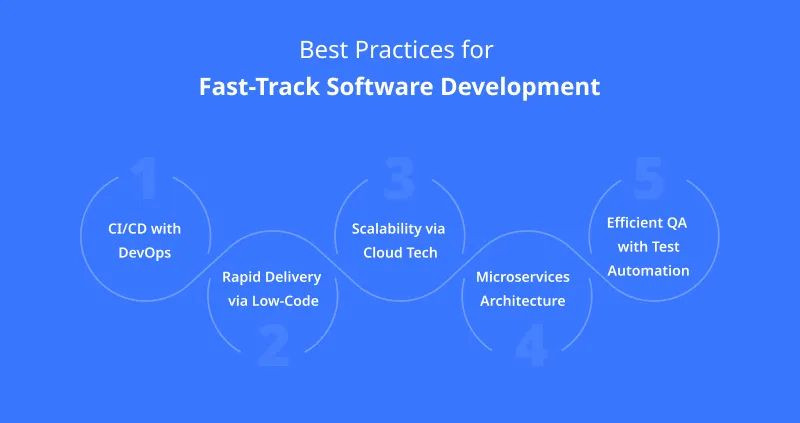 Best Practices for
Fast-Track Software Development

1
CI/CD with DevOps

2
Rapid Delivery via Low-Code

3
Scalability via Cloud Tech

4
Microservices Architecture

5
Efficient QA with Test Automation